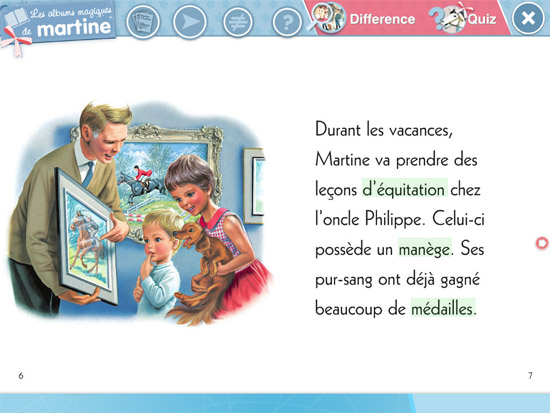 Les albums magiques de martine

Difference

Quiz

Durant les vacances, Martine va prendre des leçons d'équitation chez l'oncle Philippe. Celui-ci possède un manège. Ses pur-sang ont déjà gagné beaucoup de médailles.

6

7